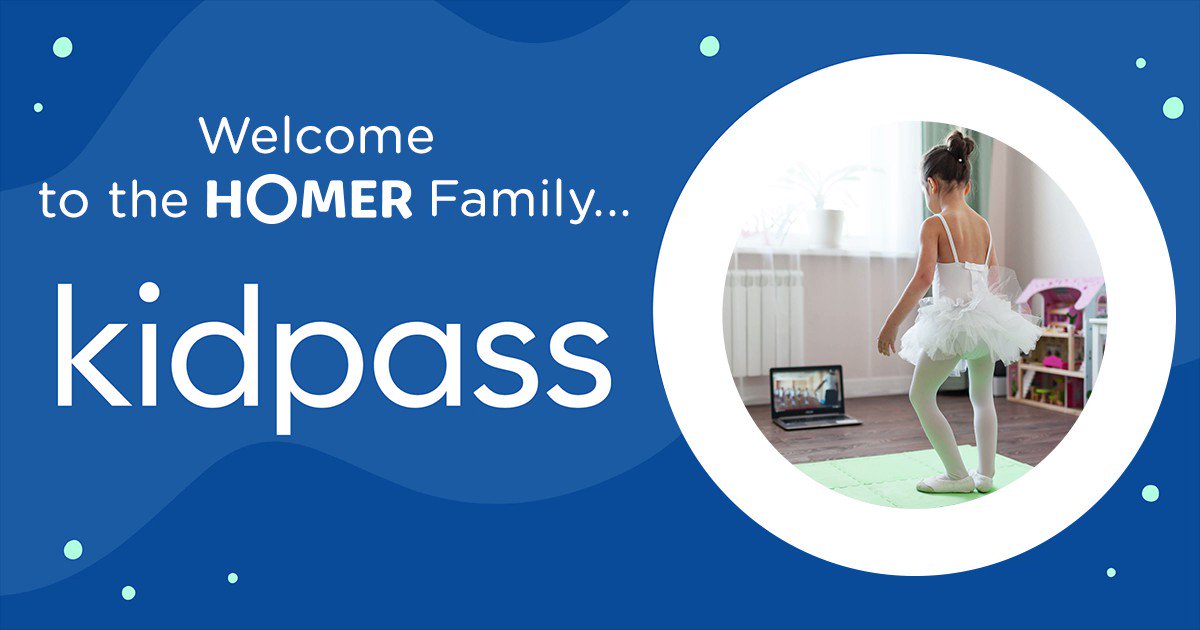 Welcome to the HOMER Family...

kidpass